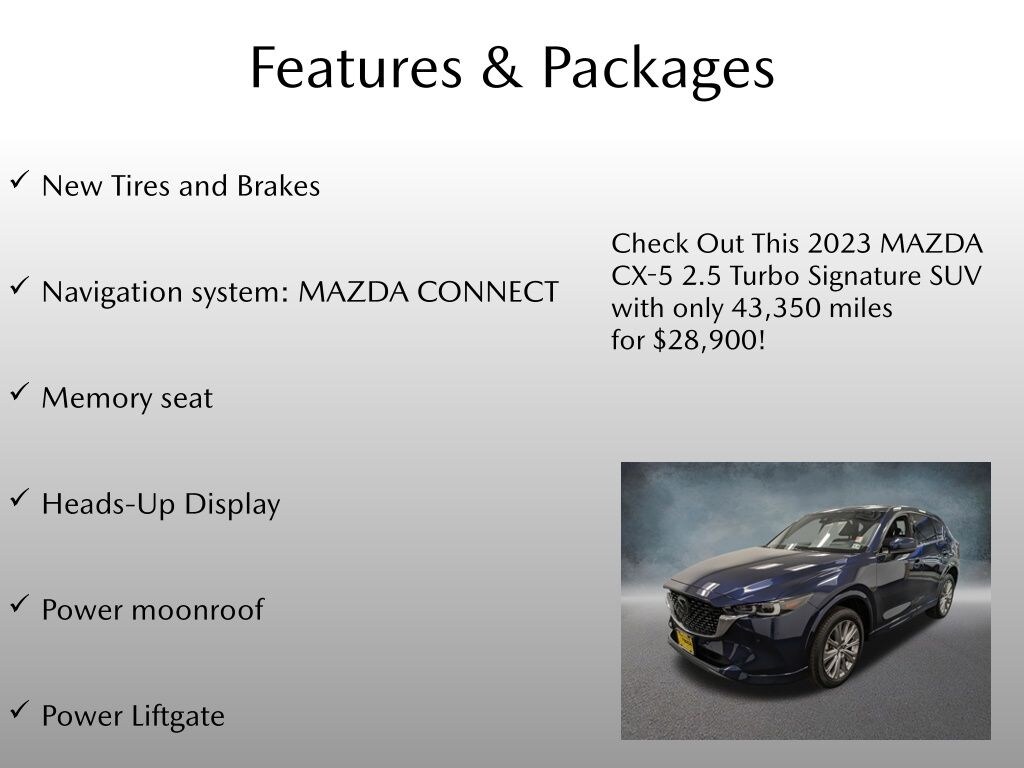 Features & Packages

✓ New Tires and Brakes

✓ Navigation system: MAZDA CONNECT

✓ Memory seat

✓ Heads-Up Display

✓ Power moonroof

✓ Power Liftgate

Check Out This 2023 MAZDA CX-5 2.5 Turbo Signature SUV with only 43,350 miles for $28,900!